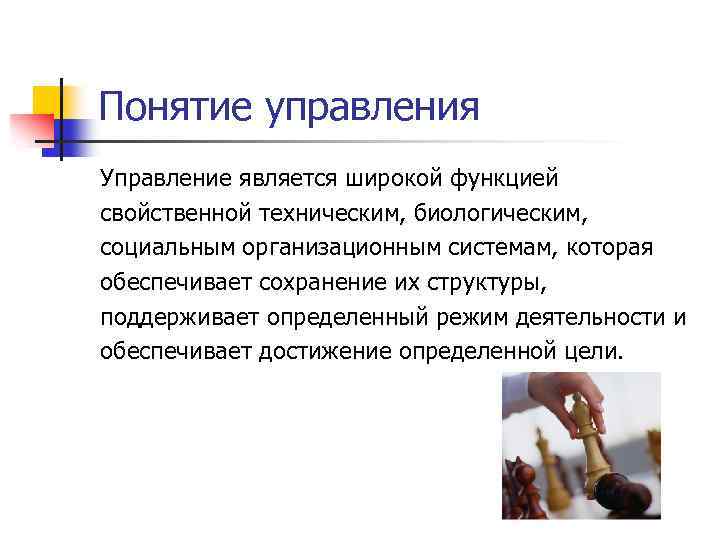 Понятие управления

Управление является широкой функцией свойственной техническим, биологическим, социальным организационным системам, которая обеспечивает сохранение их структуры, поддерживает определенный режим деятельности и обеспечивает достижение определенной цели.